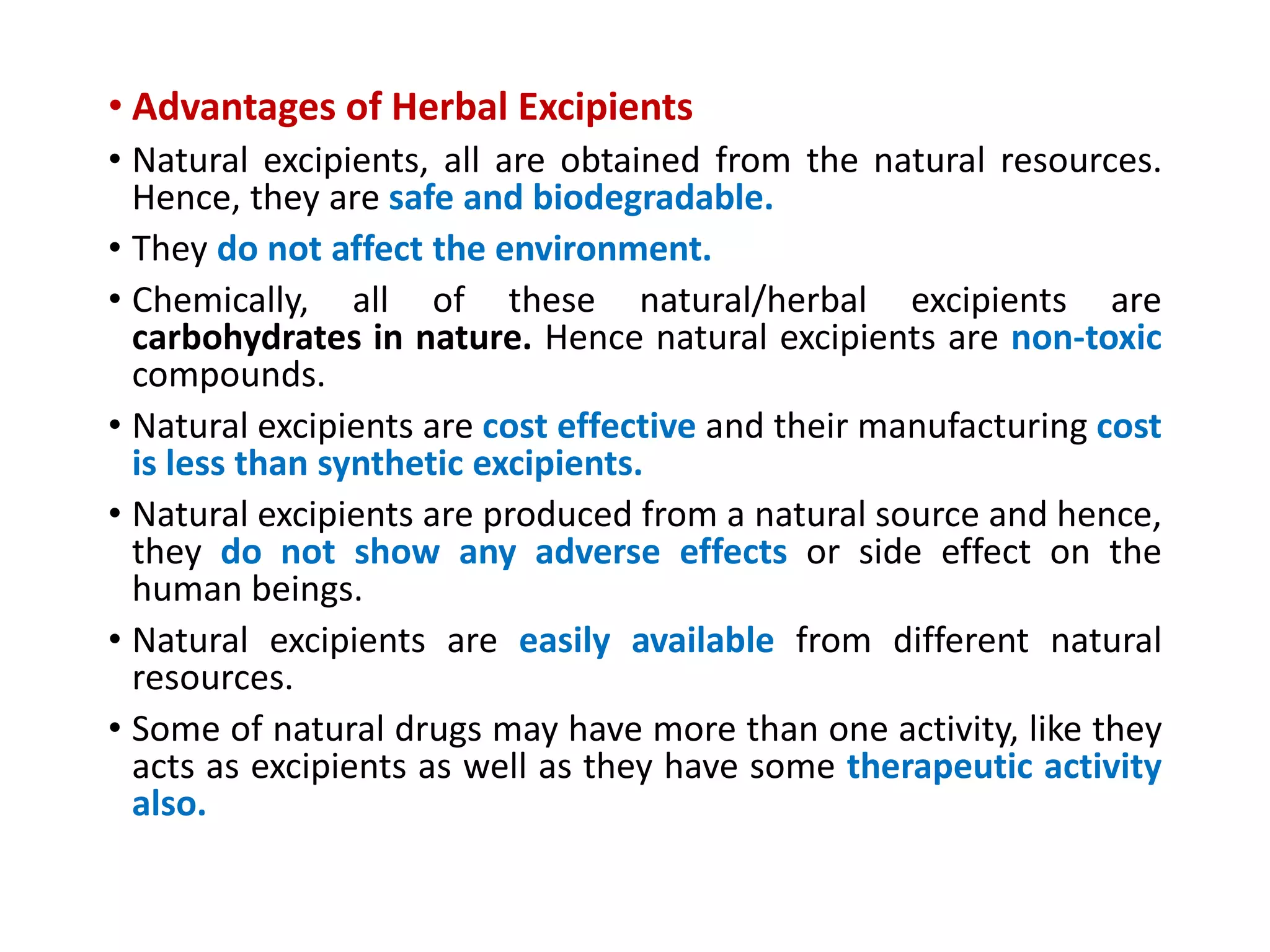 • Advantages of Herbal Excipients

• Natural excipients, all are obtained from the natural resources. Hence, they are safe and biodegradable.

• They do not affect the environment.

• Chemically, all of these natural/herbal excipients are carbohydrates in nature. Hence natural excipients are non-toxic compounds.

• Natural excipients are cost effective and their manufacturing cost is less than synthetic excipients.

• Natural excipients are produced from a natural source and hence, they do not show any adverse effects or side effect on the human beings.

• Natural excipients are easily available from different natural resources.

• Some of natural drugs may have more than one activity, like they acts as excipients as well as they have some therapeutic activity also.